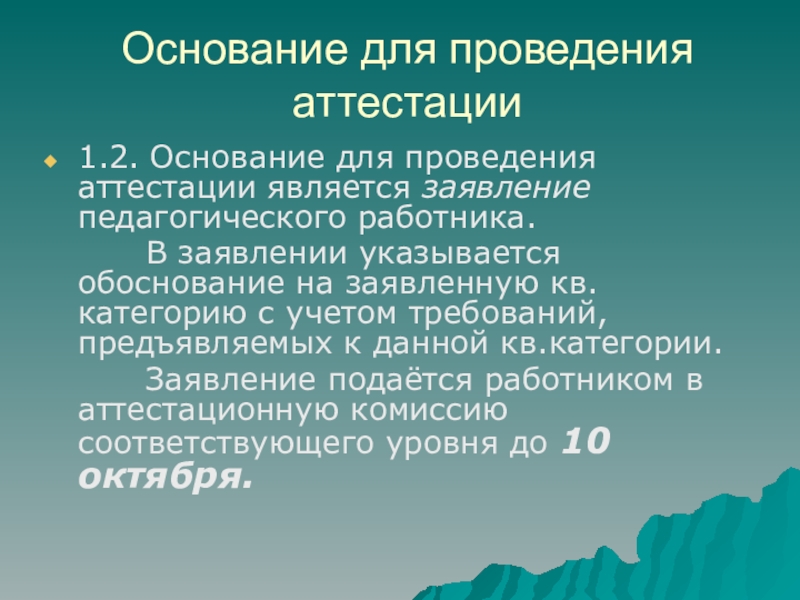 Основание для проведения аттестации

1.2. Основание для проведения аттестации является заявление педагогического работника.

В заявлении указывается обоснование на заявленную кв. категорию с учетом требований, предъявляемых к данной кв.категории.

Заявление подаётся работником в аттестационную комиссию соответствующего уровня до 10 октября.